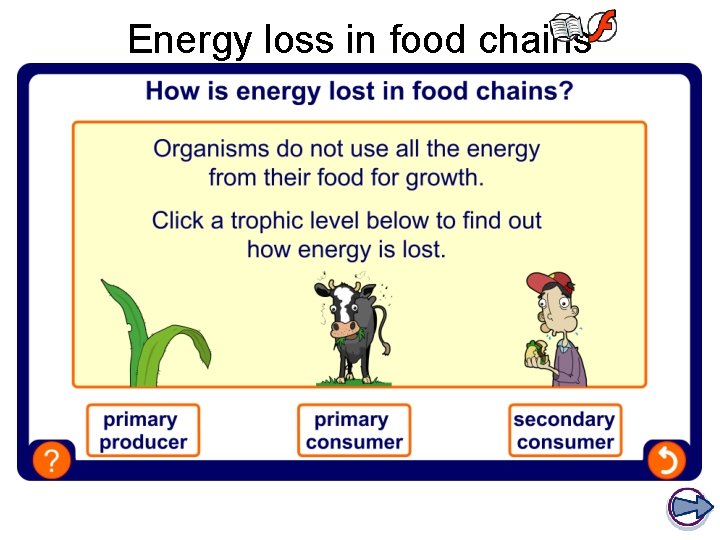 Energy loss in food chains

How is energy lost in food chains?

Organisms do not use all the energy from their food for growth.

Click a trophic level below to find out how energy is lost.

primary producer

primary consumer

secondary consumer

?